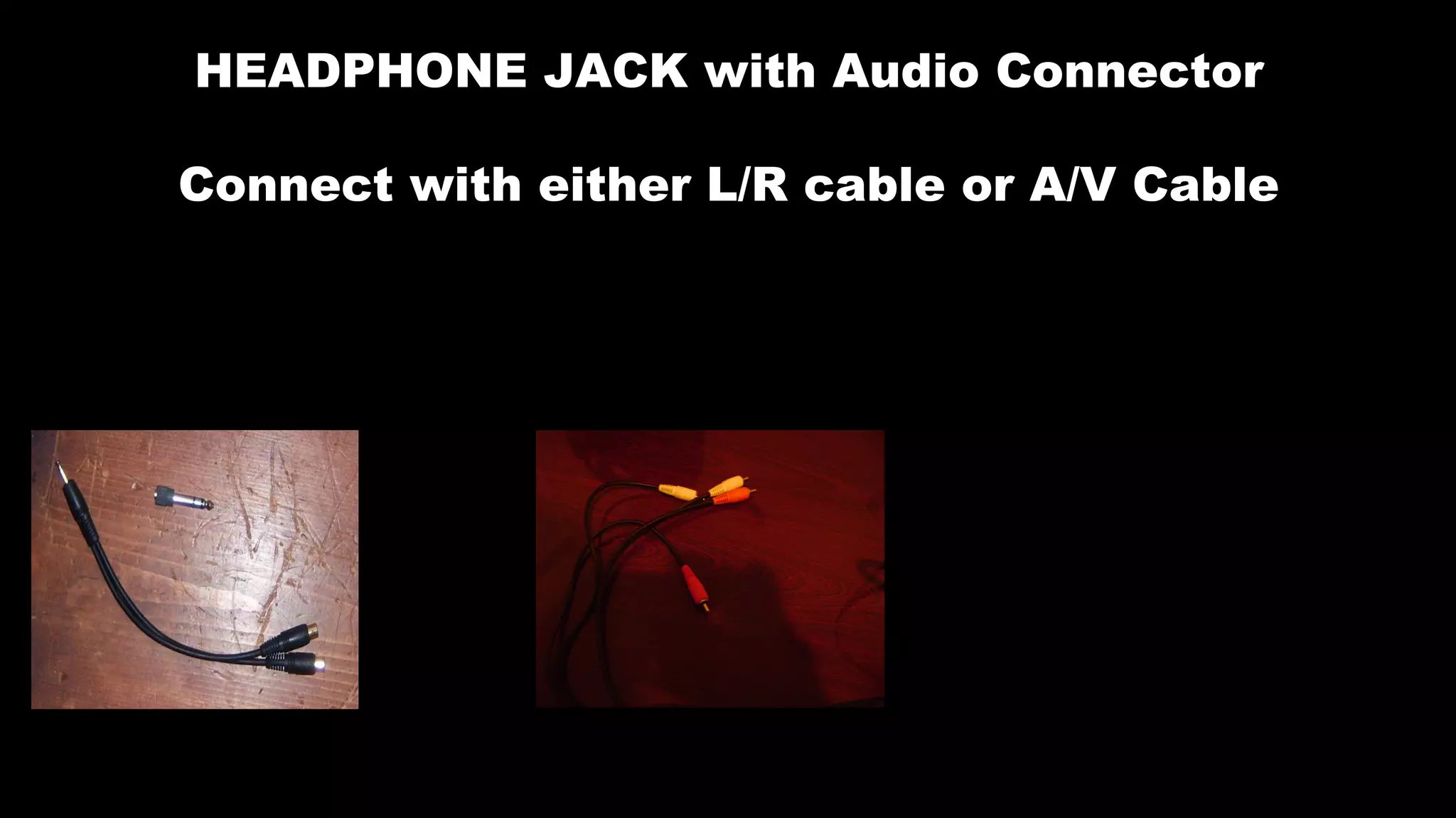 HEADPHONE JACK with Audio Connector

Connect with either L/R cable or A/V Cable